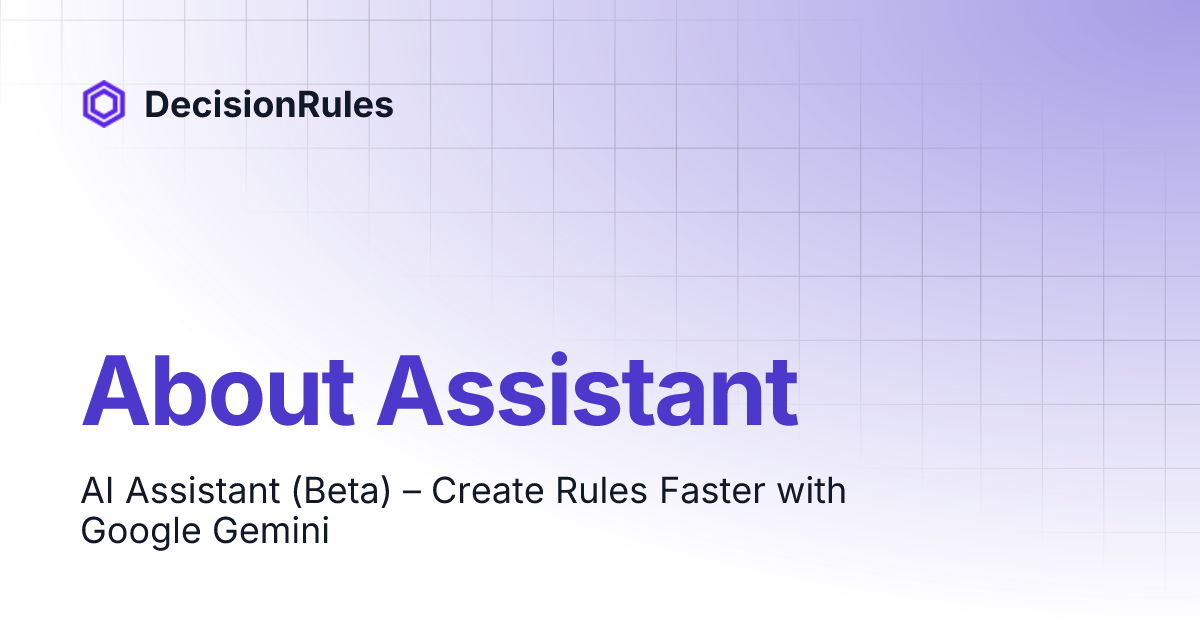 DecisionRules

About Assistant

AI Assistant (Beta) – Create Rules Faster with Google Gemini